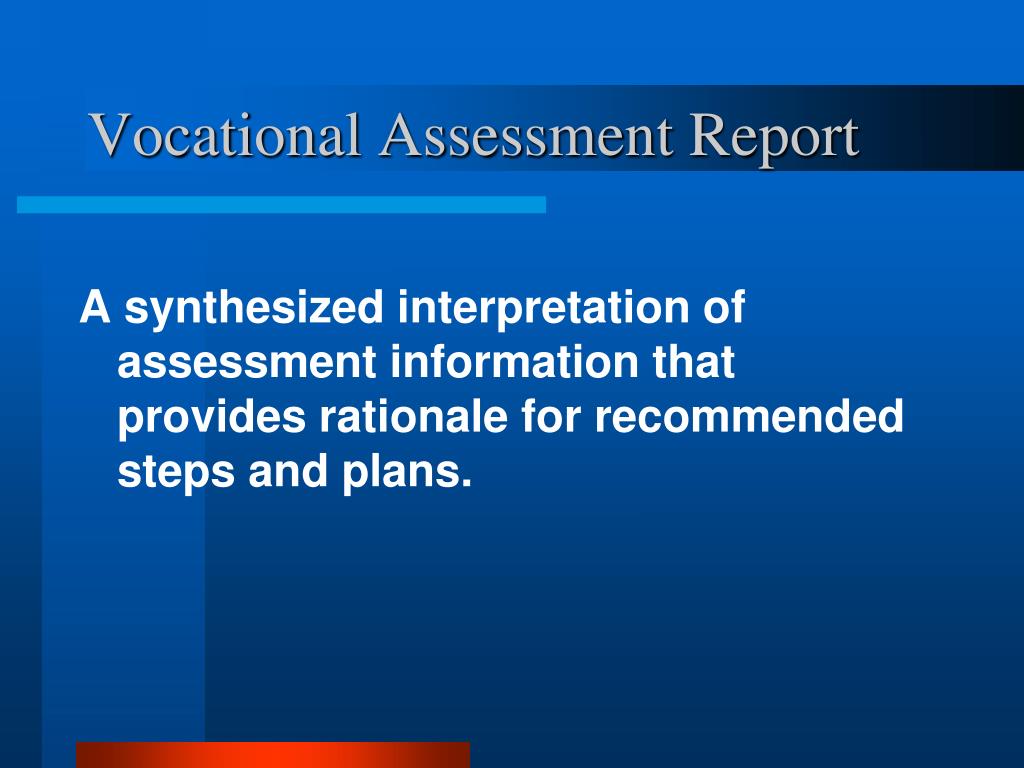 Vocational Assessment Report

A synthesized interpretation of assessment information that provides rationale for recommended steps and plans.